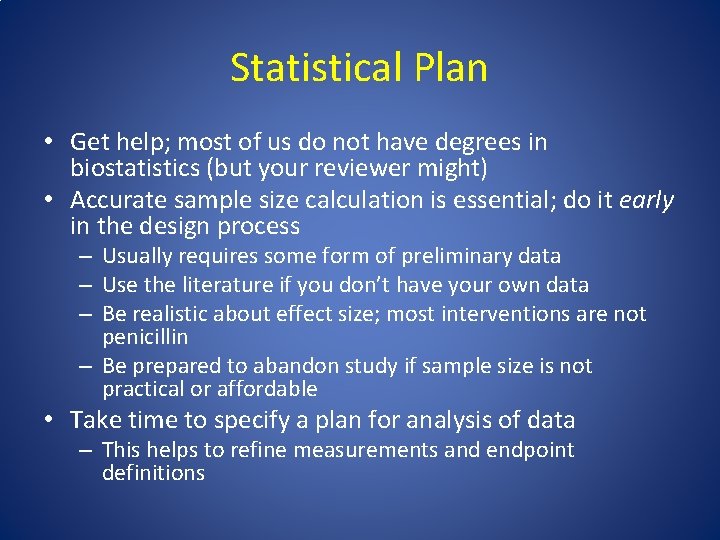 Statistical Plan

• Get help; most of us do not have degrees in biostatistics (but your reviewer might)
• Accurate sample size calculation is essential; do it early in the design process
– Usually requires some form of preliminary data
– Use the literature if you don't have your own data
– Be realistic about effect size; most interventions are not penicillin
– Be prepared to abandon study if sample size is not practical or affordable
• Take time to specify a plan for analysis of data
– This helps to refine measurements and endpoint definitions